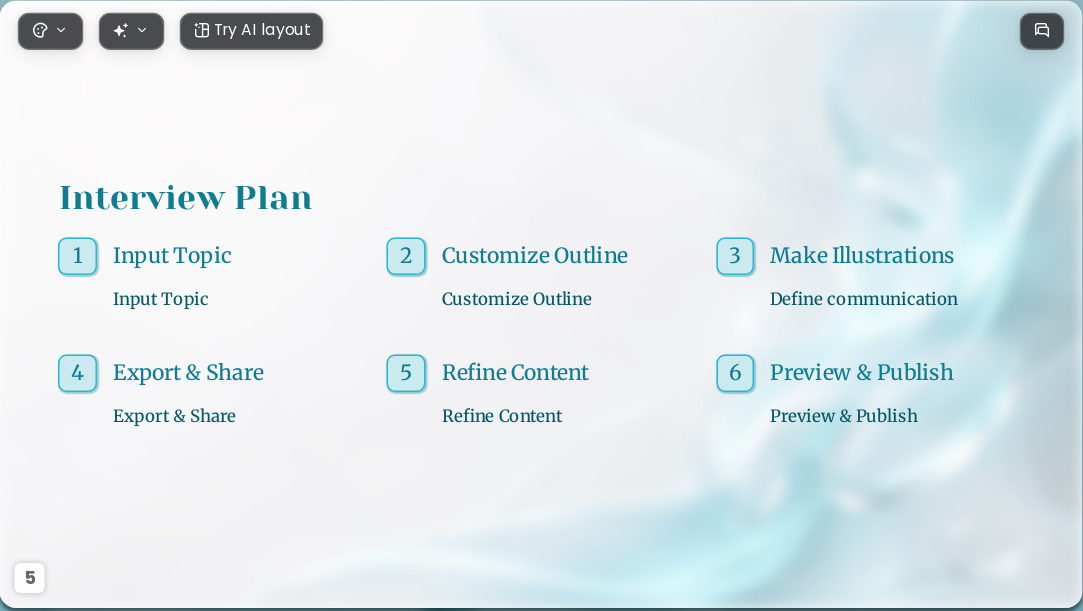 Try AI layout

Interview Plan

1 Input Topic

Input Topic

2 Customize Outline

Customize Outline

3 Make Illustrations

Define communication

4 Export & Share

Export & Share

5 Refine Content

Refine Content

6 Preview & Publish

Preview & Publish

5